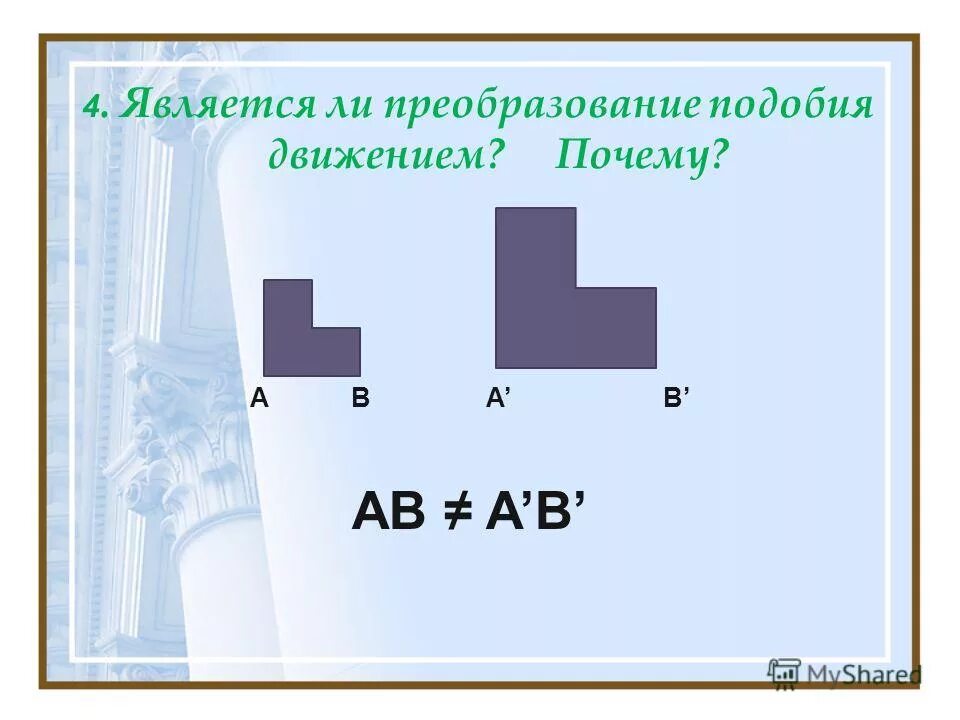 4. Является ли преобразование подобия движением? Почему?

A B A' B'

$AB \neq A'B'$

MyShared